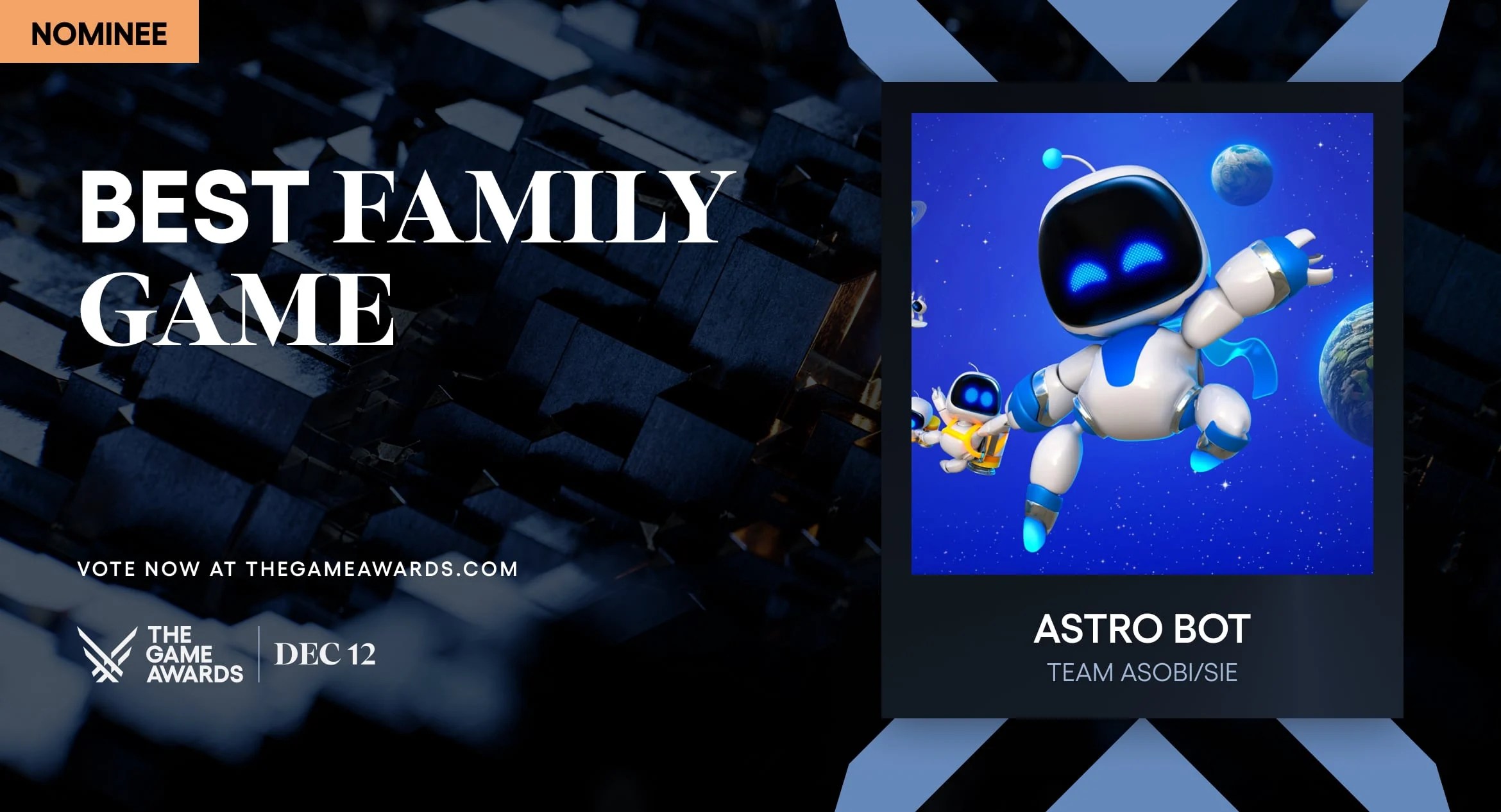 NOMINEE

BEST FAMILY GAME

VOTE NOW AT THEGAMEAWARDS.COM

THE GAME AWARDS

DEC 12

ASTRO BOT

TEAM ASOBI/SIE